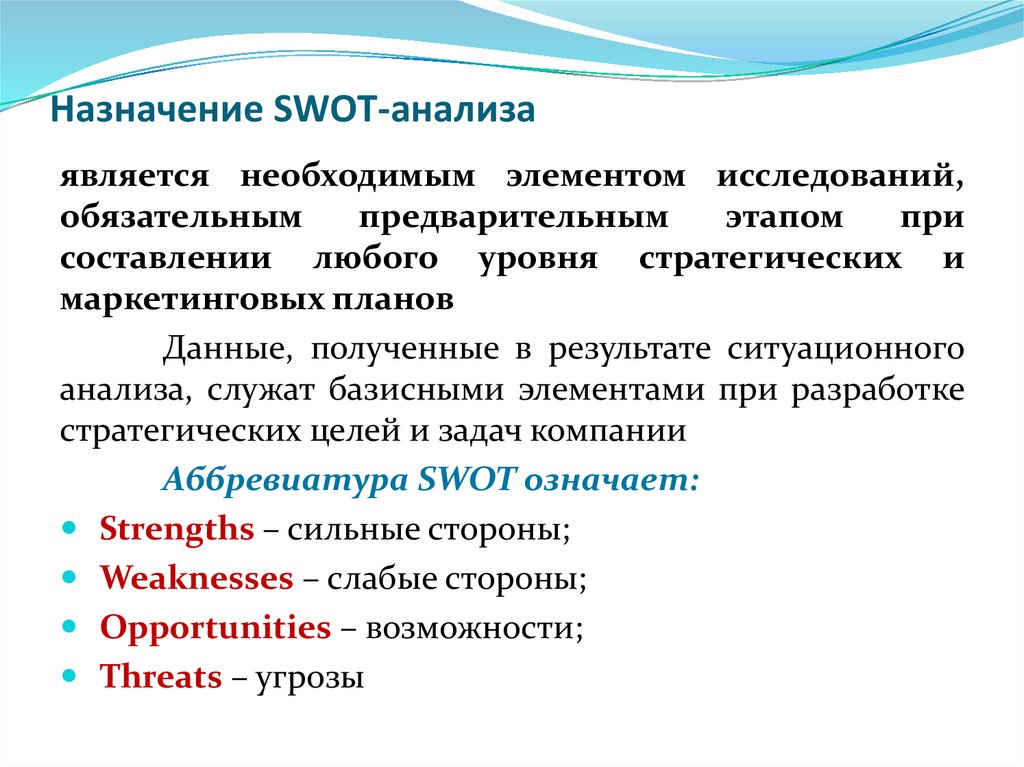 Назначение SWOT-анализа

является необходимым элементом исследований, обязательным предварительным этапом при составлении любого уровня стратегических и маркетинговых планов

Данные, полученные в результате ситуационного анализа, служат базисными элементами при разработке стратегических целей и задач компании

Аббревиатура SWOT означает:

- Strengths – сильные стороны;
- Weaknesses – слабые стороны;
- Opportunities – возможности;
- Threats – угрозы